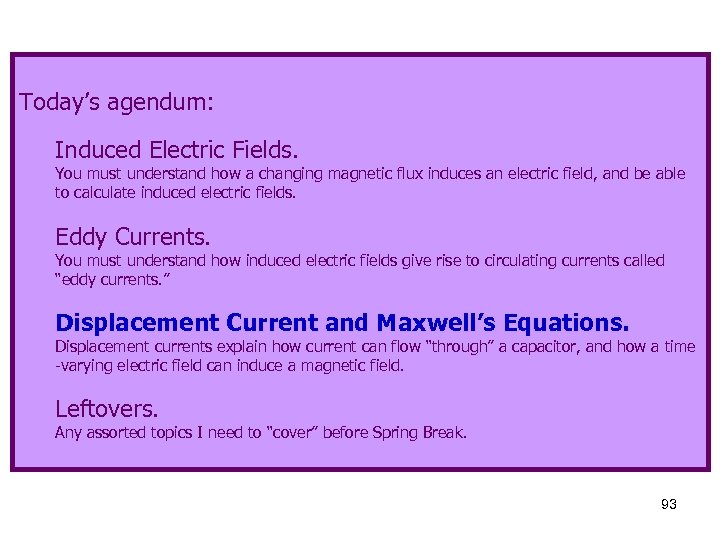 Today's agendum:

Induced Electric Fields.
You must understand how a changing magnetic flux induces an electric field, and be able to calculate induced electric fields.

Eddy Currents.
You must understand how induced electric fields give rise to circulating currents called "eddy currents."

Displacement Current and Maxwell's Equations.
Displacement currents explain how current can flow "through" a capacitor, and how a time -varying electric field can induce a magnetic field.

Leftovers.
Any assorted topics I need to "cover" before Spring Break.

93